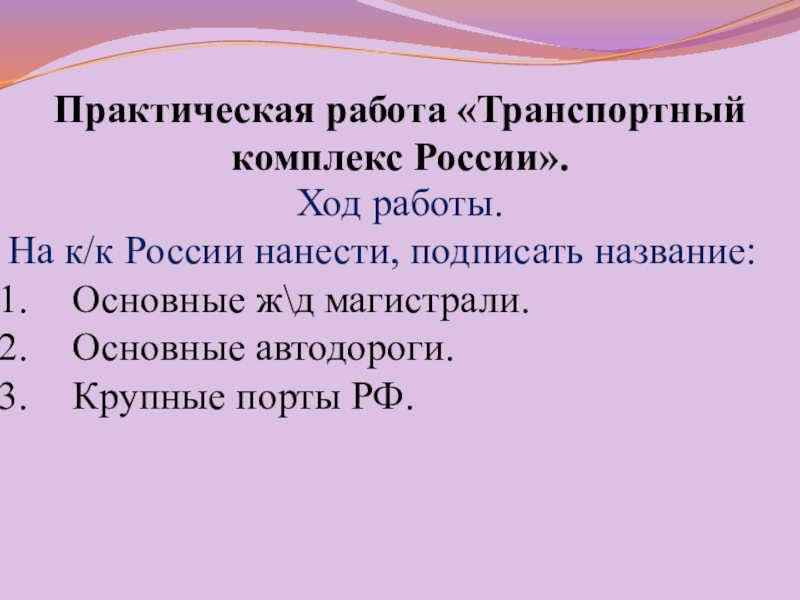 Практическая работа «Транспортный комплекс России».

Ход работы.

На к/к России нанести, подписать название:

1. Основные ж\д магистрали.
2. Основные автодороги.
3. Крупные порты РФ.